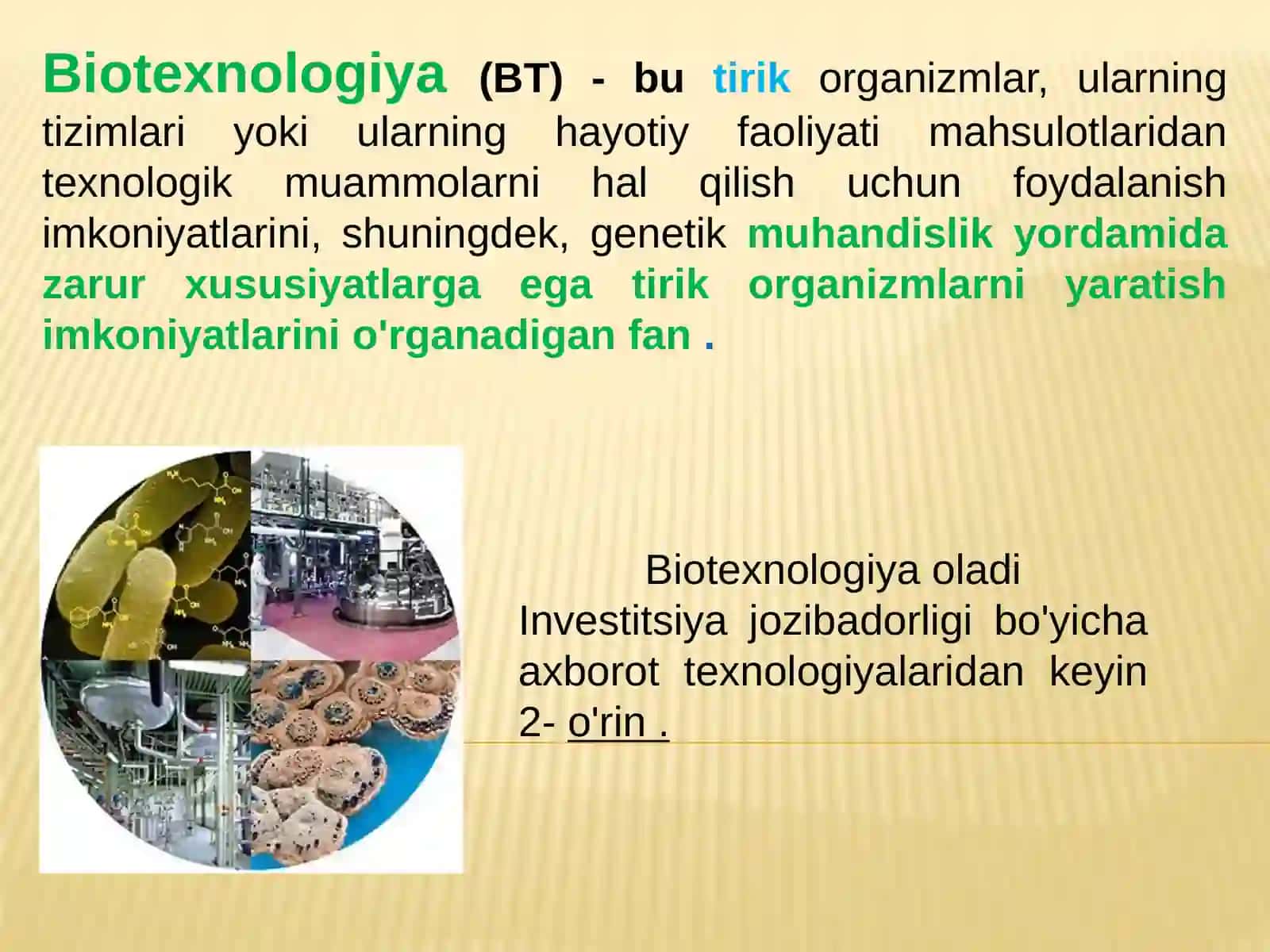 Biotexnologiya (BT) - bu tirik organizmlar, ularning tizimlari yoki ularning hayotiy faoliyati mahsulotlaridan texnologik muammolarni hal qilish uchun foydalanish imkoniyatlarini, shuningdek, genetik muhandislik yordamida zarur xususiyatlarga ega tirik organizmlarni yaratish imkoniyatlarini o'rganadigan fan .

Biotexnologiya oladi Investitsiya jozibadorligi bo'yicha axborot texnologiyalaridan keyin 2- o'rin .